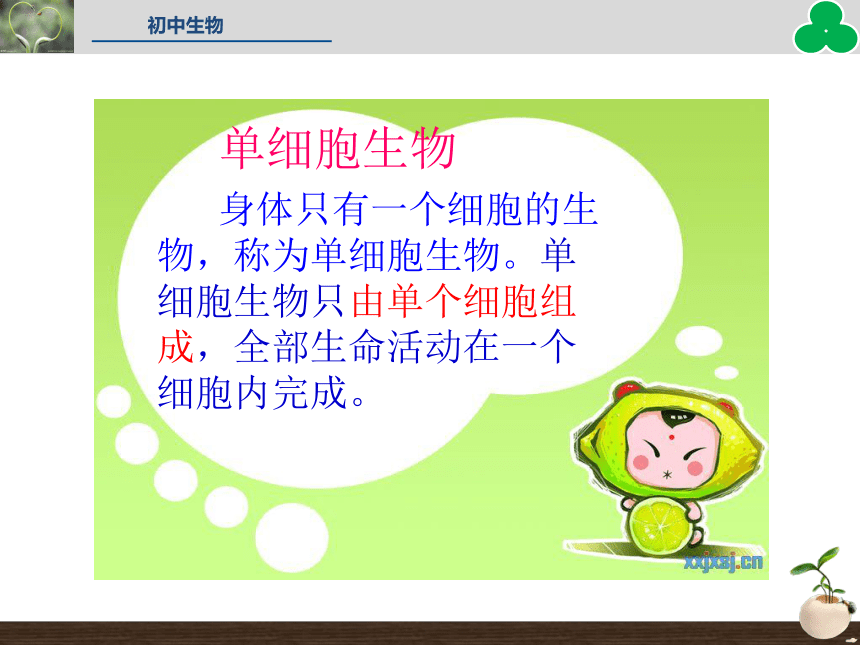 初中生物

单细胞生物

身体只有一个细胞的生物，称为单细胞生物。单细胞生物只由单个细胞组成，全部生命活动在一个细胞内完成。

xxjxsj.cn